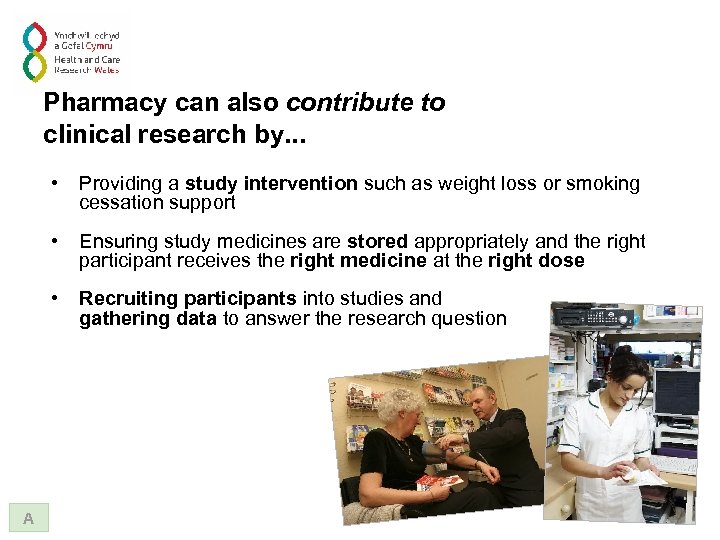 Ymchwil Iechyd a Gofal Cymru
Health and Care Research Wales

Pharmacy can also contribute to clinical research by...

• Providing a study intervention such as weight loss or smoking cessation support

• Ensuring study medicines are stored appropriately and the right participant receives the right medicine at the right dose

• Recruiting participants into studies and gathering data to answer the research question

A